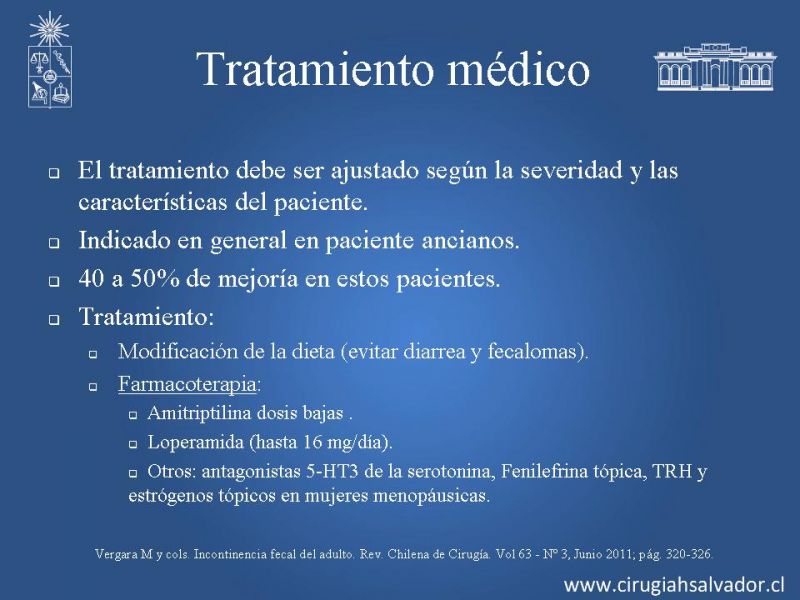 Tratamiento médico

❑ El tratamiento debe ser ajustado según la severidad y las características del paciente.

❑ Indicado en general en paciente ancianos.

❑ 40 a 50% de mejoría en estos pacientes.

❑ Tratamiento:

❑ Modificación de la dieta (evitar diarrea y fecalomas).

❑ Farmacoterapia:

❑ Amitriptilina dosis bajas .

❑ Loperamida (hasta 16 mg/día).

❑ Otros: antagonistas 5-HT3 de la serotonina, Fenilefrina tópica, TRH y estrógenos tópicos en mujeres menopáusicas.

Vergara M y cols. Incontinencia fecal del adulto. Rev. Chilena de Cirugía. Vol 63 - Nº 3, Junio 2011; pág. 320-326.

www.cirugiahsalvador.cl